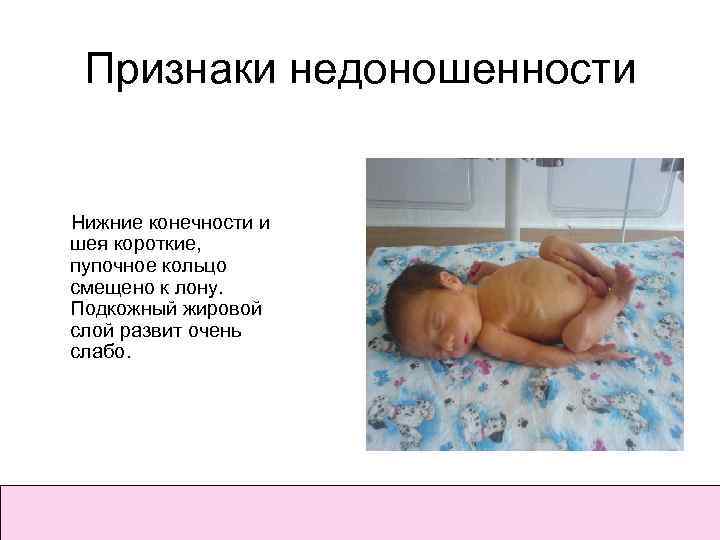 Признаки недоношенности

Нижние конечности и шея короткие, пупочное кольцо смещено к лону. Подкожный жировой слой развит очень слабо.